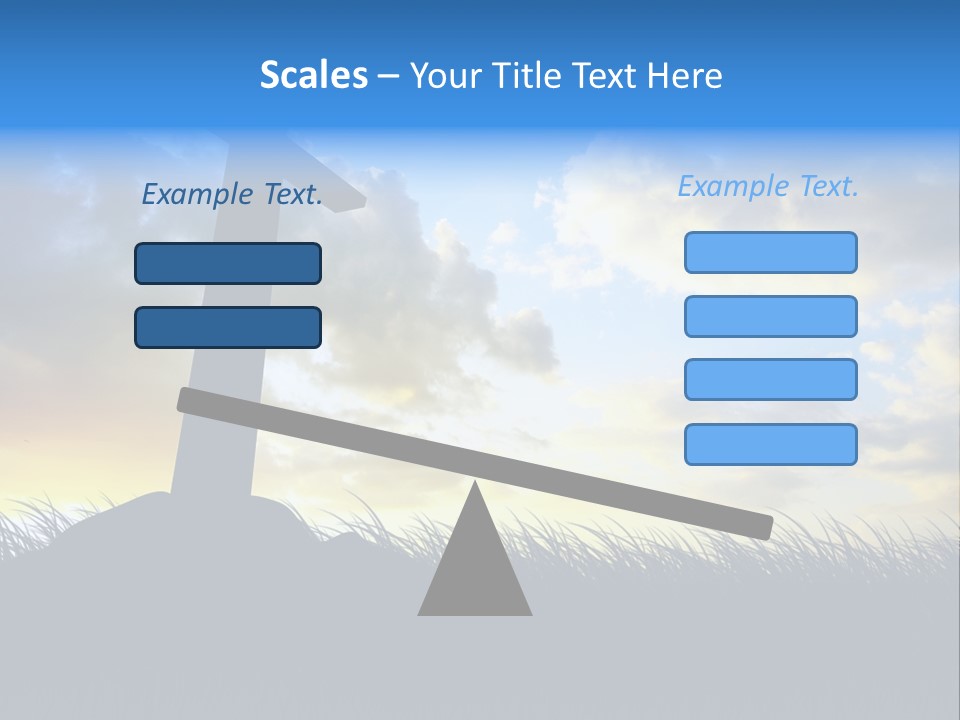 Scales – Your Title Text Here

Example Text.

Example Text.